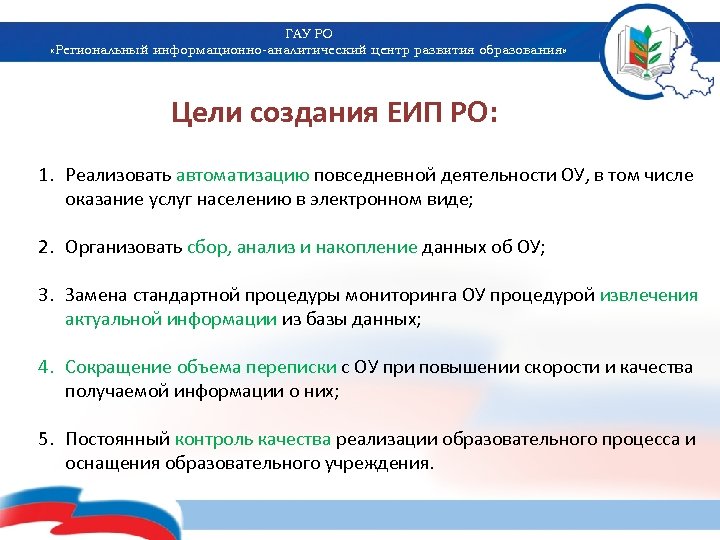 ГАУ РО
«Региональный информационно-аналитический центр развития образования»

Цели создания ЕИП РО:

1. Реализовать автоматизацию повседневной деятельности ОУ, в том числе оказание услуг населению в электронном виде;

2. Организовать сбор, анализ и накопление данных об ОУ;

3. Замена стандартной процедуры мониторинга ОУ процедурой извлечения актуальной информации из базы данных;

4. Сокращение объема переписки с ОУ при повышении скорости и качества получаемой информации о них;

5. Постоянный контроль качества реализации образовательного процесса и оснащения образовательного учреждения.